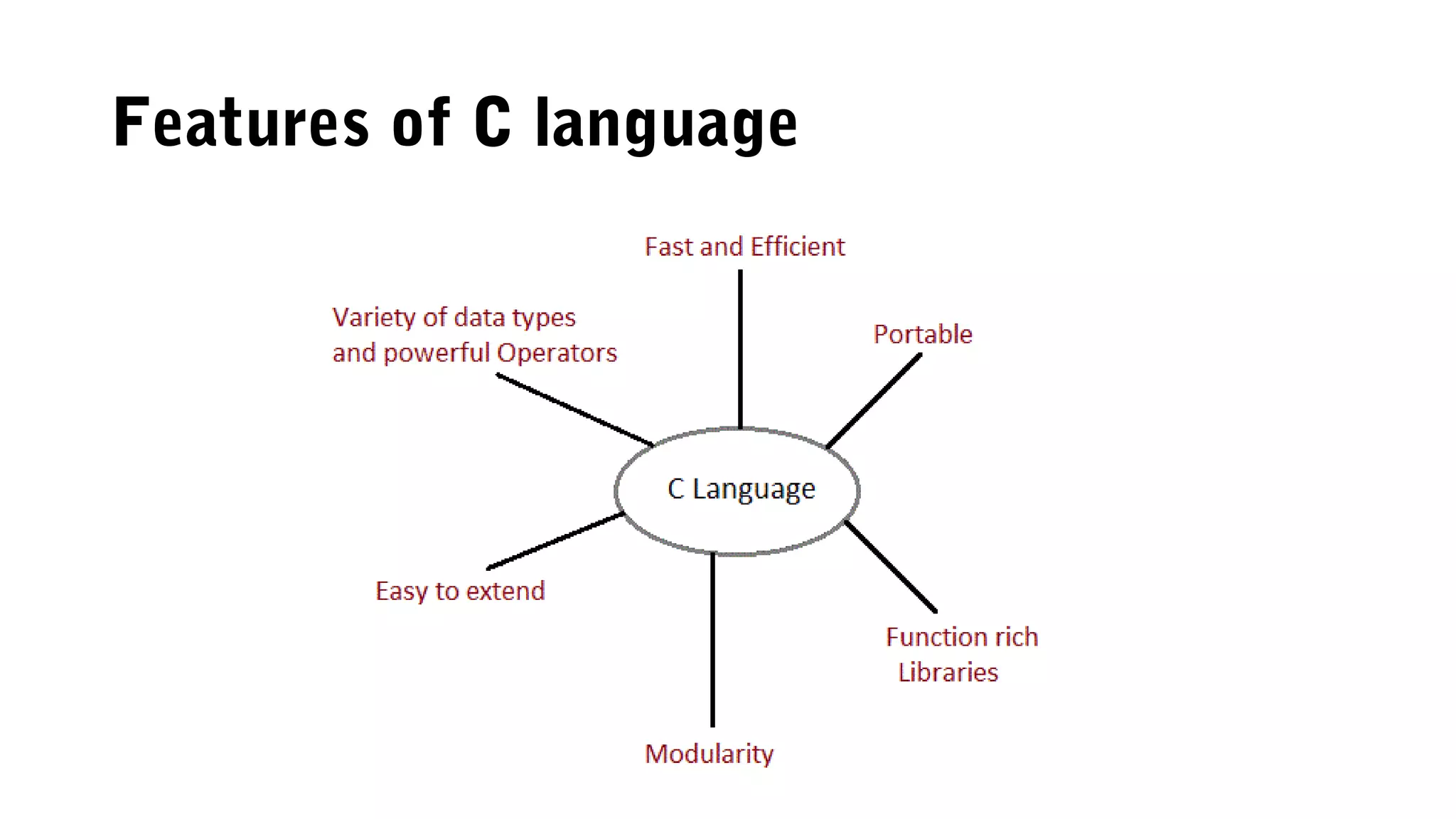 Features of C language

Fast and Efficient

Variety of data types and powerful Operators

Portable

C Language

Easy to extend

Function rich Libraries

Modularity